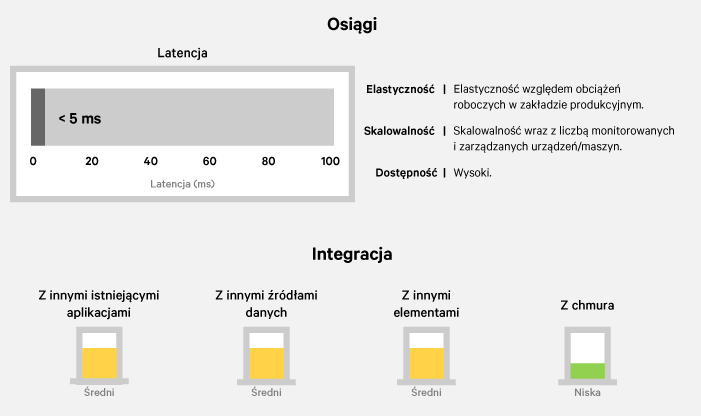 Osiągi

Latencja

< 5 ms

0 20 40 60 80 100

Latencja (ms)

Elastyczność | Elastyczność względem obciążeń roboczych w zakładzie produkcyjnym.

Skalowalność | Skalowalność wraz z liczbą monitorowanych i zarządzanych urządzeń/maszyn.

Dostępność | Wysoki.

Integracja

Z innymi istniejącymi aplikacjami

Średni

Z innymi źródłami danych

Średni

Z innymi elementami

Średni

Z chmura

Niska